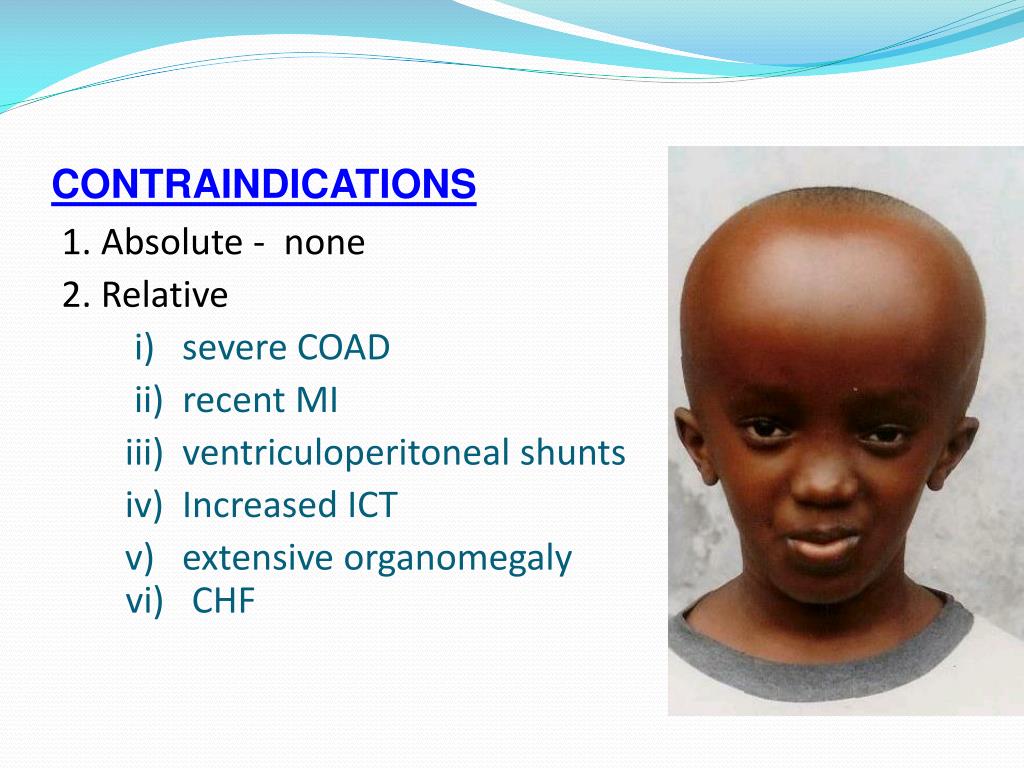 CONTRAINDICATIONS

1. Absolute - none

2. Relative

i) severe COAD

ii) recent MI

iii) ventriculoperitoneal shunts

iv) Increased ICT

v) extensive organomegaly

vi) CHF